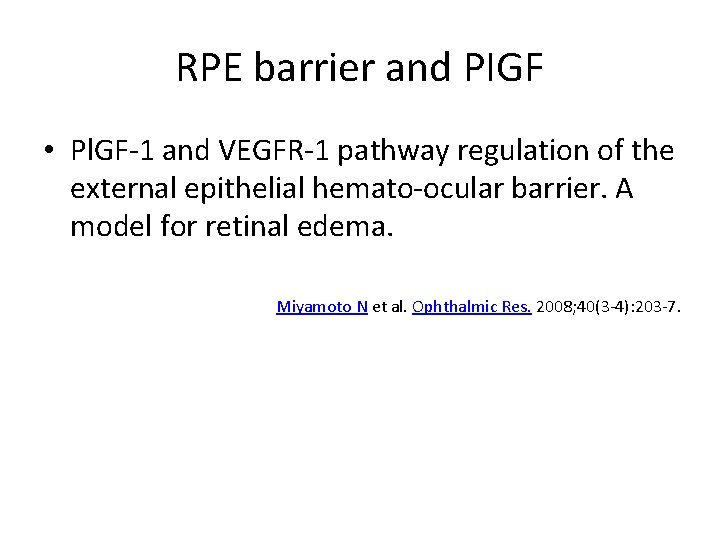 RPE barrier and PlGF

• PlGF-1 and VEGFR-1 pathway regulation of the external epithelial hemato-ocular barrier. A model for retinal edema.

Miyamoto N et al. Ophthalmic Res. 2008;40(3-4):203-7.